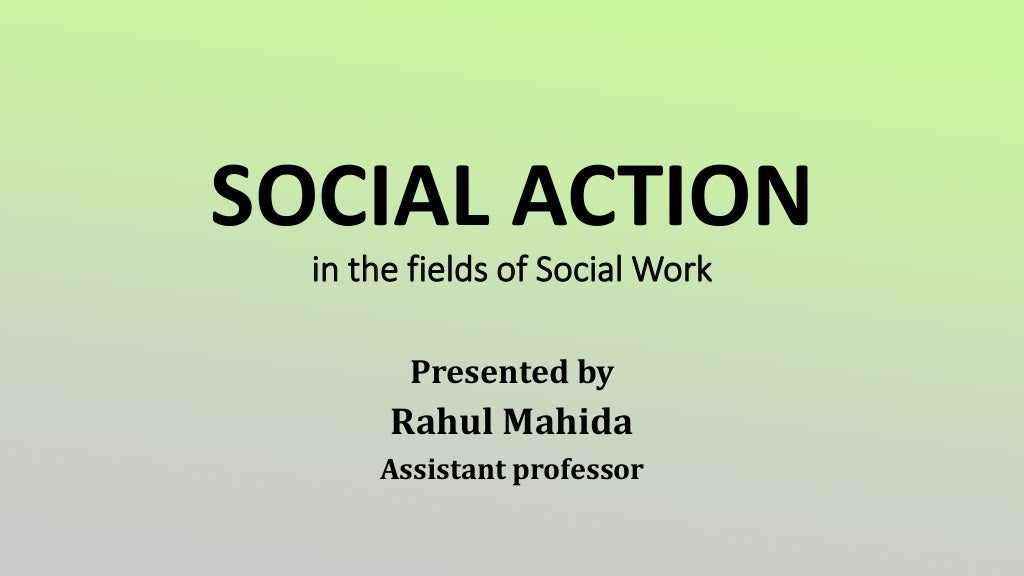 SOCIAL ACTION
in the fields of Social Work

Presented by
Rahul Mahida
Assistant professor